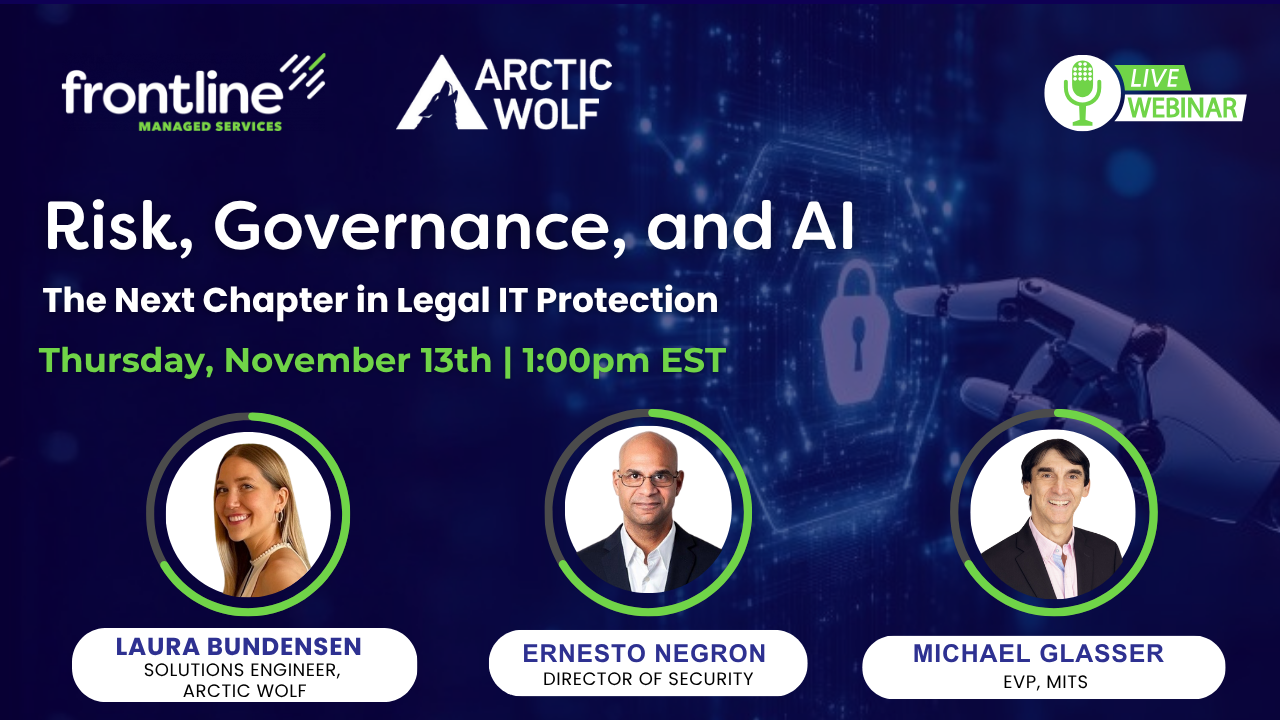 frontline
MANAGED SERVICES

ARCTIC WOLF

LIVE WEBINAR

Risk, Governance, and AI

The Next Chapter in Legal IT Protection

Thursday, November 13th | 1:00pm EST

LAURA BUNDENSEN
SOLUTIONS ENGINEER, ARCTIC WOLF

ERNESTO NEGRON
DIRECTOR OF SECURITY

MICHAEL GLASSER
EVP, MITS